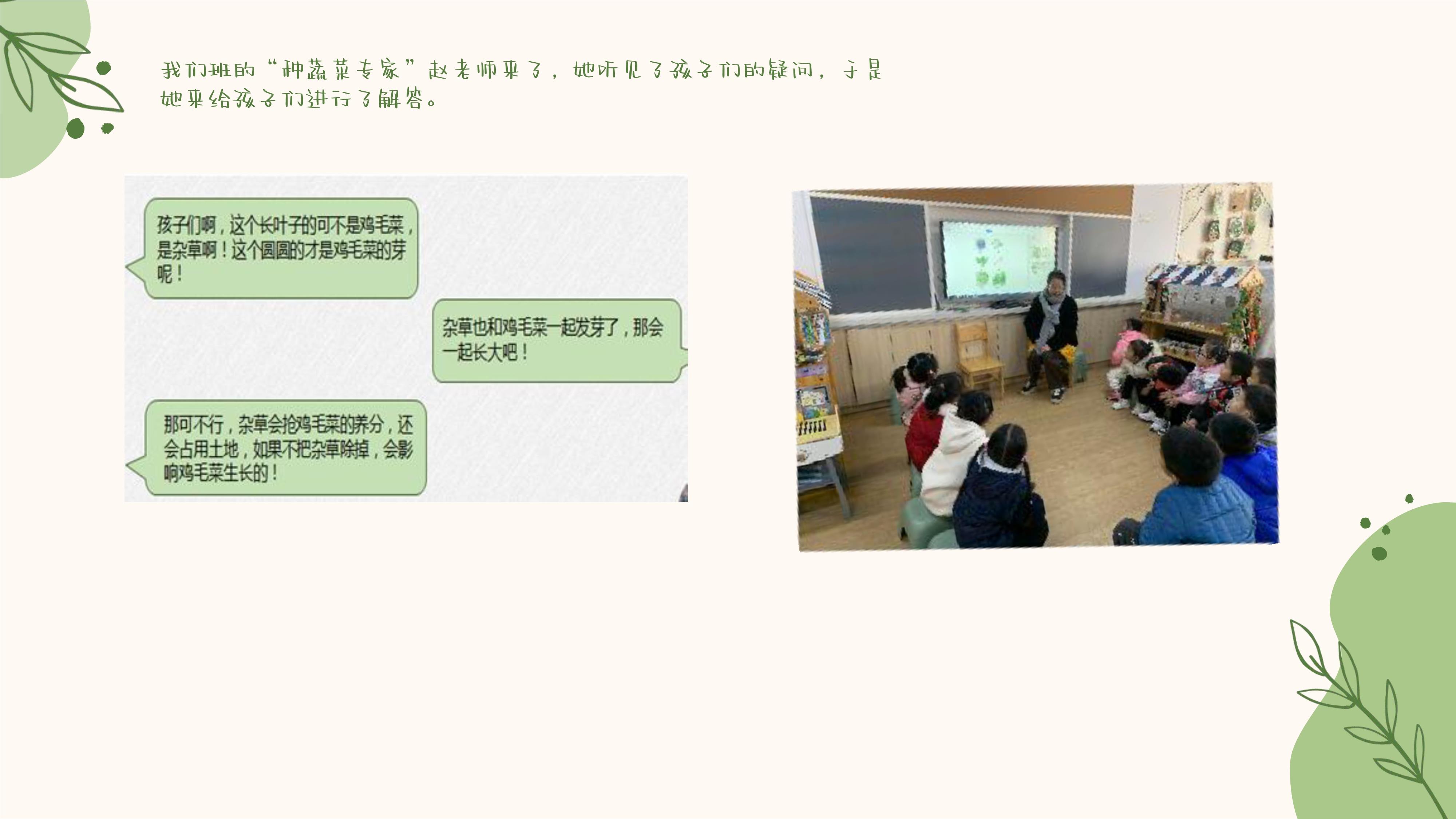 我们班的“种蔬菜专家”赵老师来了，她听见了孩子们的疑问，于是她来给孩子们进行了解答。

孩子们啊，这个长叶子的可不是鸡毛菜，是杂草啊！这个圆圆的才是鸡毛菜的芽呢！

杂草也和鸡毛菜一起发芽了，那会一起长大吧！

那可不行，杂草会抢鸡毛菜的养分，还会占用土地，如果不把杂草除掉，会影响鸡毛菜生长的！